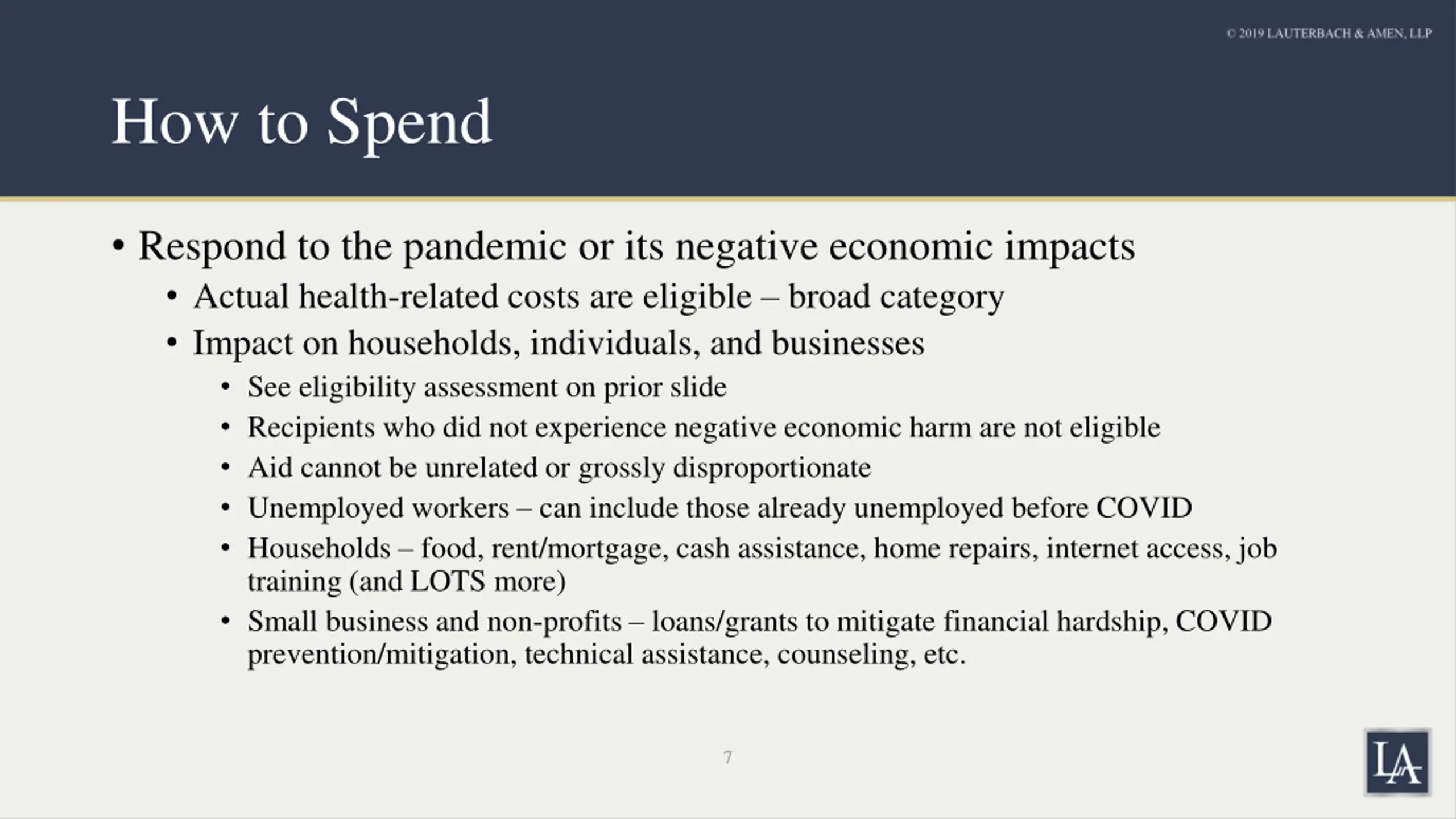 © 2019 LAUTERBACH & AMEN, LLP

How to Spend

• Respond to the pandemic or its negative economic impacts
  • Actual health-related costs are eligible – broad category
  • Impact on households, individuals, and businesses
    • See eligibility assessment on prior slide
    • Recipients who did not experience negative economic harm are not eligible
    • Aid cannot be unrelated or grossly disproportionate
    • Unemployed workers – can include those already unemployed before COVID
    • Households – food, rent/mortgage, cash assistance, home repairs, internet access, job training (and LOTS more)
    • Small business and non-profits – loans/grants to mitigate financial hardship, COVID prevention/mitigation, technical assistance, counseling, etc.

7

LA